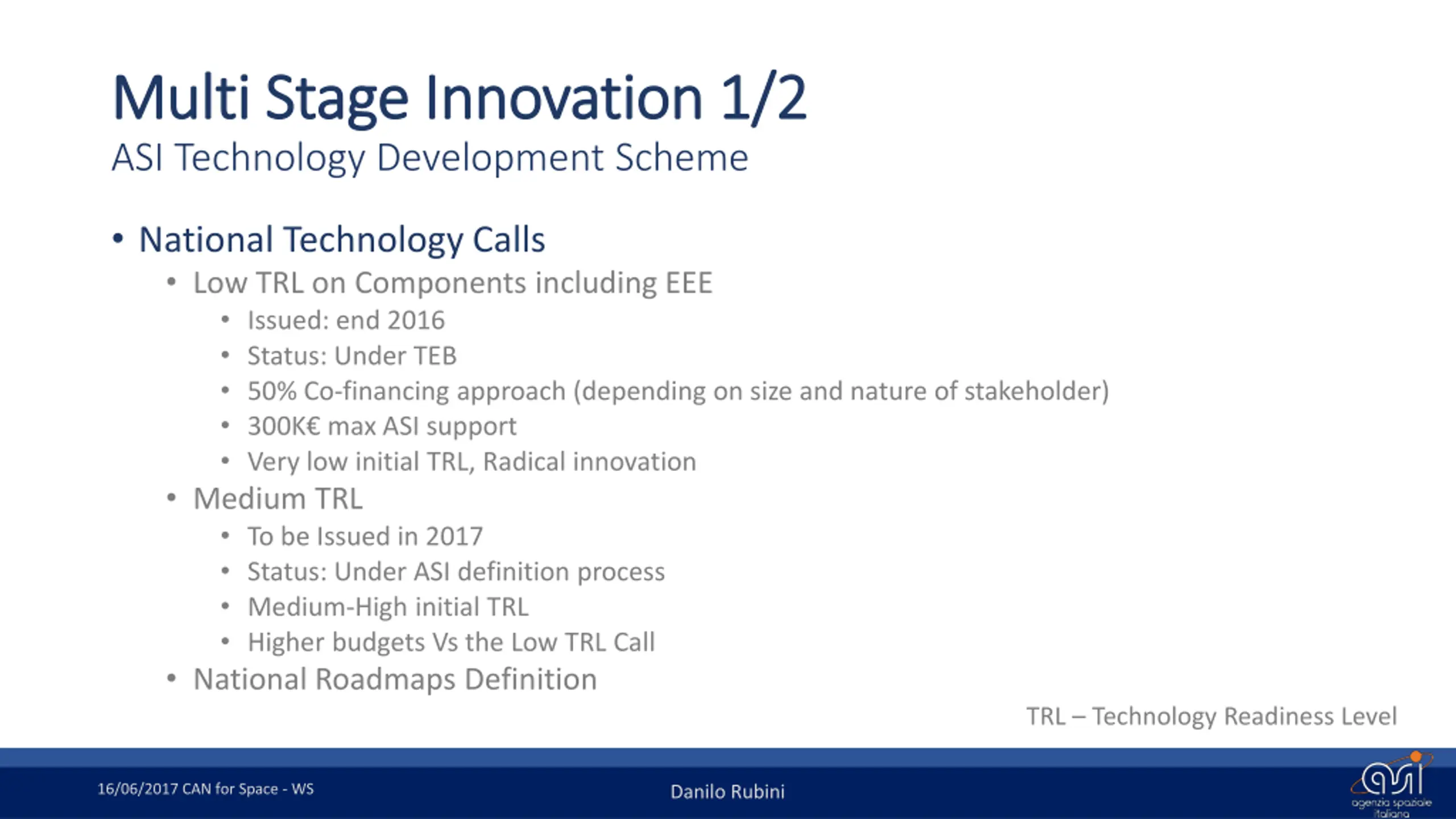 Multi Stage Innovation 1/2
ASI Technology Development Scheme

• National Technology Calls
  • Low TRL on Components including EEE
    • Issued: end 2016
    • Status: Under TEB
    • 50% Co-financing approach (depending on size and nature of stakeholder)
    • 300K€ max ASI support
    • Very low initial TRL, Radical innovation
  • Medium TRL
    • To be Issued in 2017
    • Status: Under ASI definition process
    • Medium-High initial TRL
    • Higher budgets Vs the Low TRL Call
  • National Roadmaps Definition

TRL – Technology Readiness Level

16/06/2017 CAN for Space - WS

Danilo Rubini

asi agenzia spaziale italiana